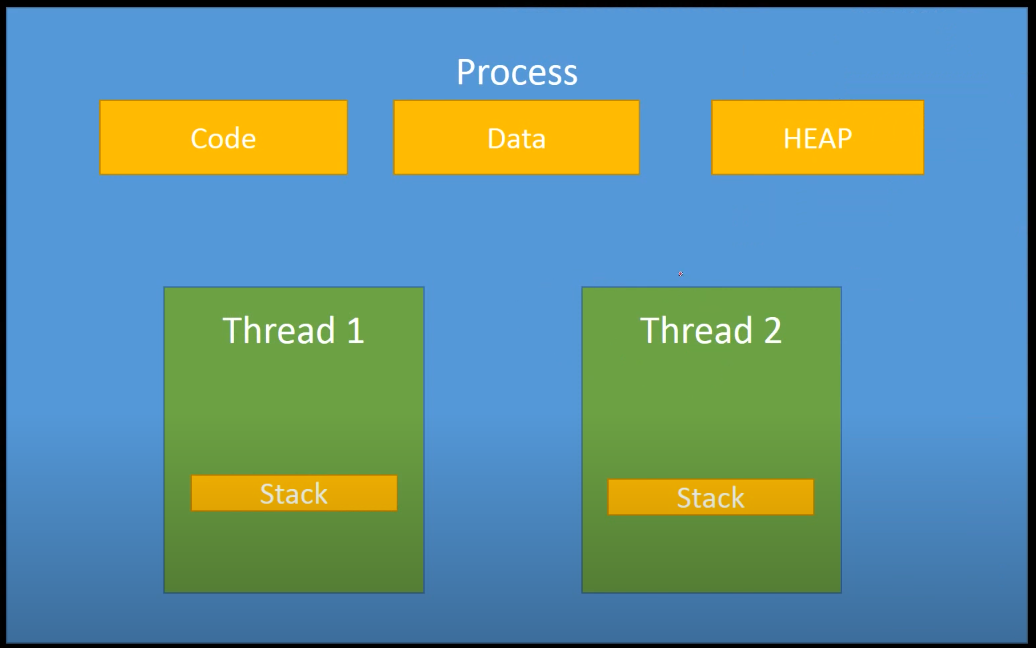 Process

Code

Data

HEAP

Thread 1

Stack

Thread 2

Stack